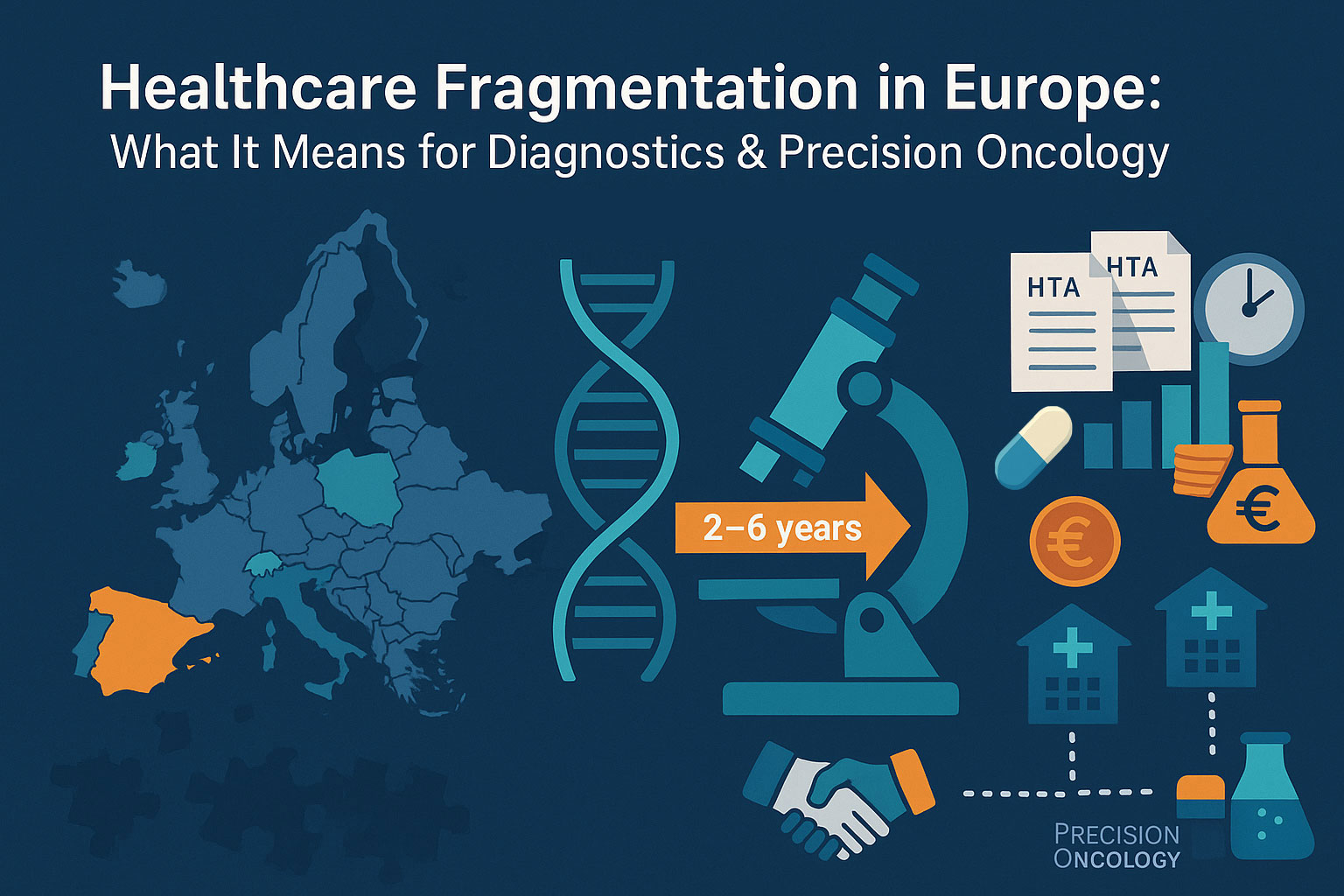 Healthcare Fragmentation in Europe:
What It Means for Diagnostics & Precision Oncology

HTA

HTA

2–6 years

€

€

PRECISION
ONCOLOGY